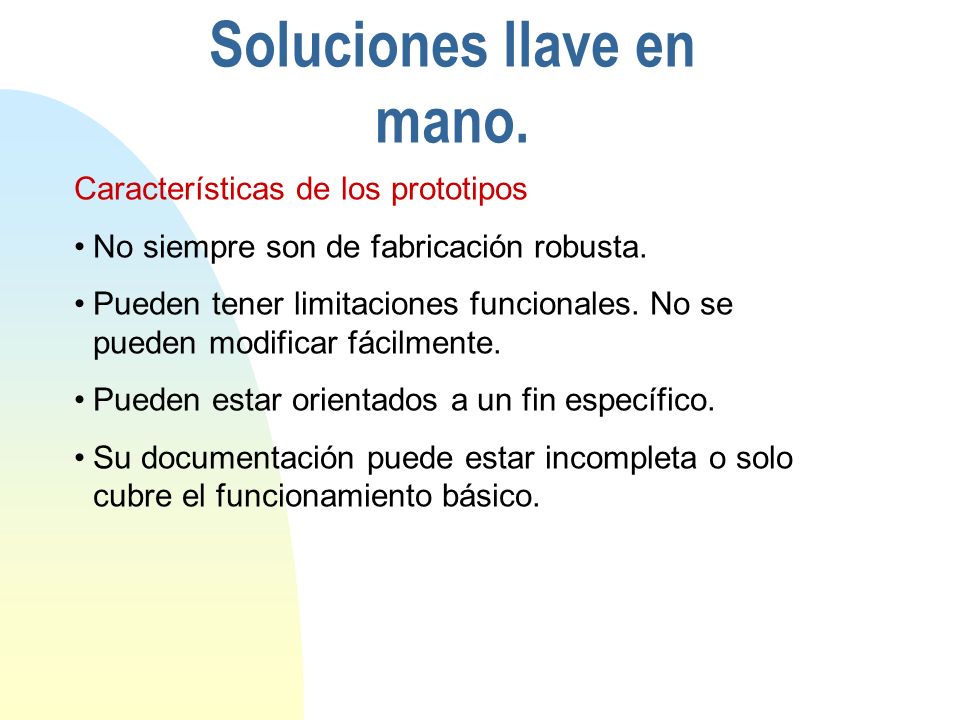 Soluciones llave en mano.

Características de los prototipos

• No siempre son de fabricación robusta.

• Pueden tener limitaciones funcionales. No se pueden modificar fácilmente.

• Pueden estar orientados a un fin específico.

• Su documentación puede estar incompleta o solo cubre el funcionamiento básico.